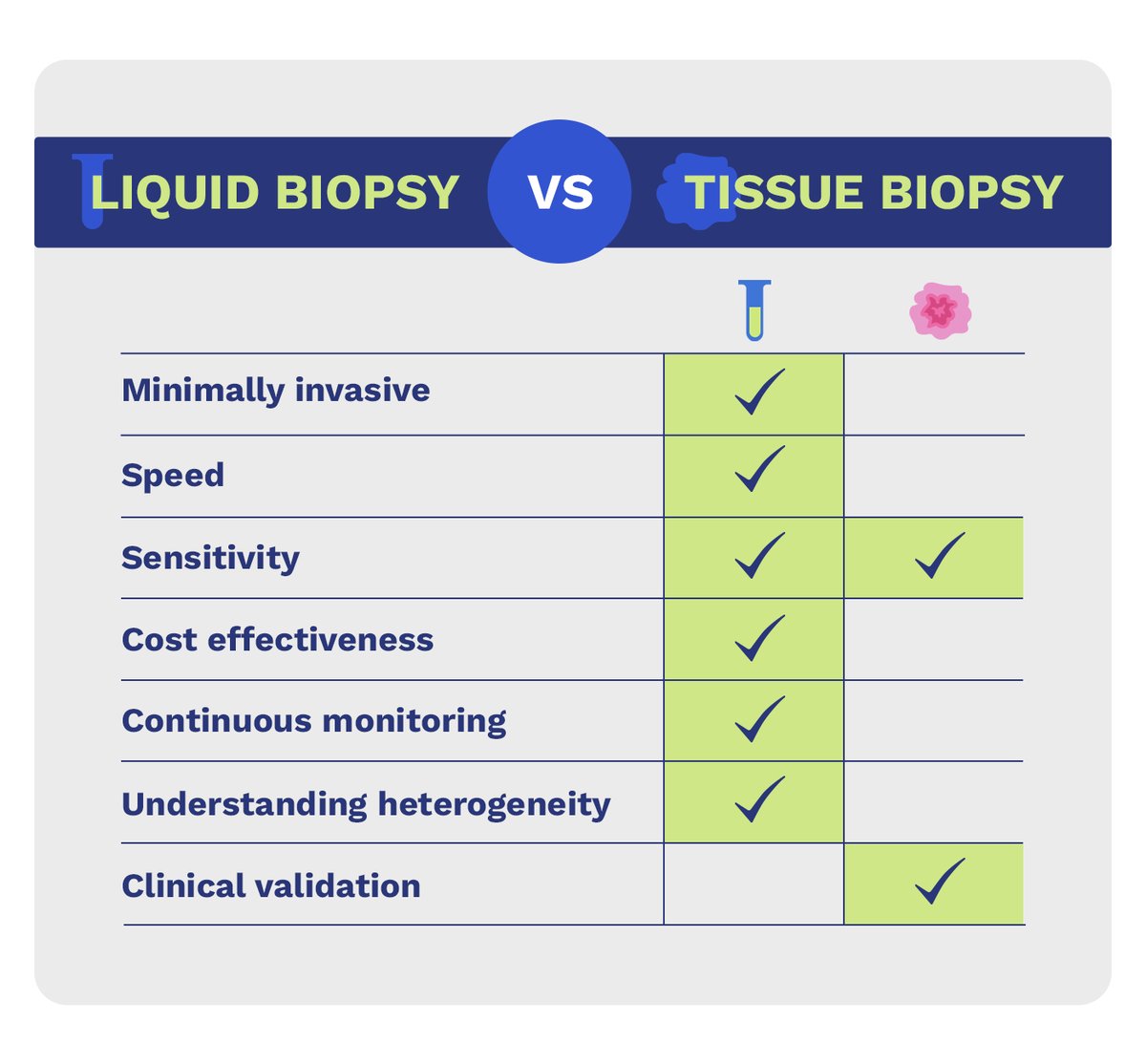 LIQUID BIOPSY VS TISSUE BIOPSY

| | | |
|---|---|---|
| Minimally invasive | ✓ | |
| Speed | ✓ | |
| Sensitivity | ✓ | ✓ |
| Cost effectiveness | ✓ | |
| Continuous monitoring | ✓ | |
| Understanding heterogeneity | ✓ | |
| Clinical validation | | ✓ |